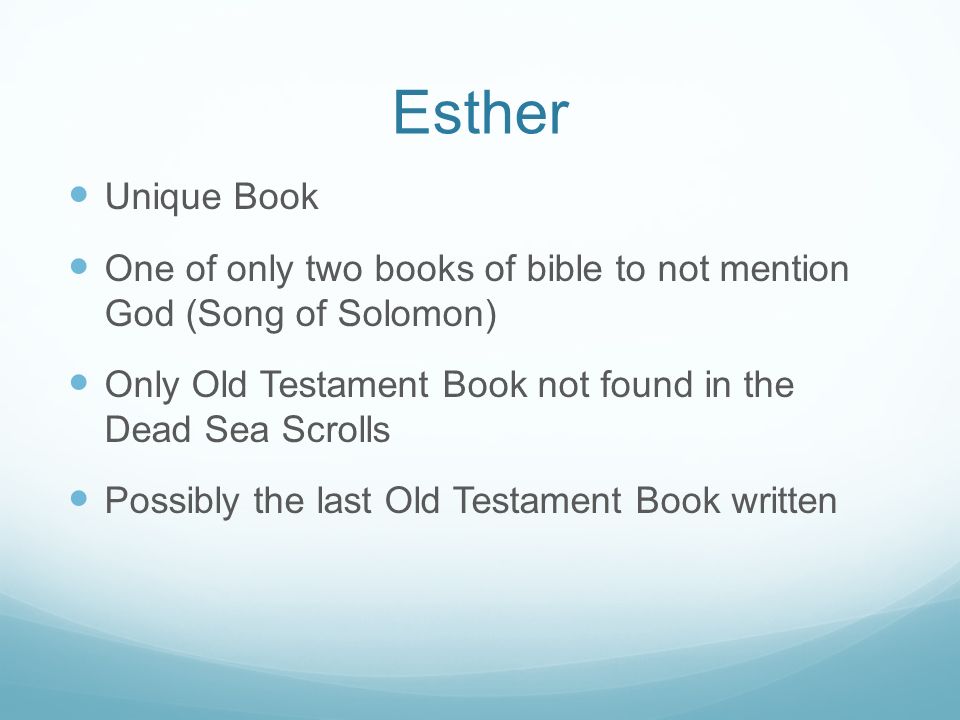 Esther

- Unique Book
- One of only two books of bible to not mention God (Song of Solomon)
- Only Old Testament Book not found in the Dead Sea Scrolls
- Possibly the last Old Testament Book written